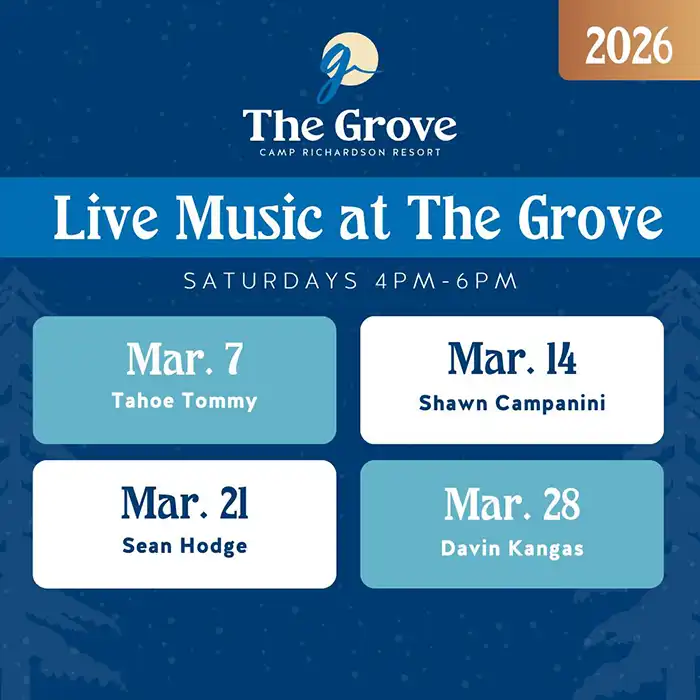 2026

g

The Grove
CAMP RICHARDSON RESORT

Live Music at The Grove

SATURDAYS 4PM-6PM

Mar. 7
Tahoe Tommy

Mar. 14
Shawn Campanini

Mar. 21
Sean Hodge

Mar. 28
Davin Kangas